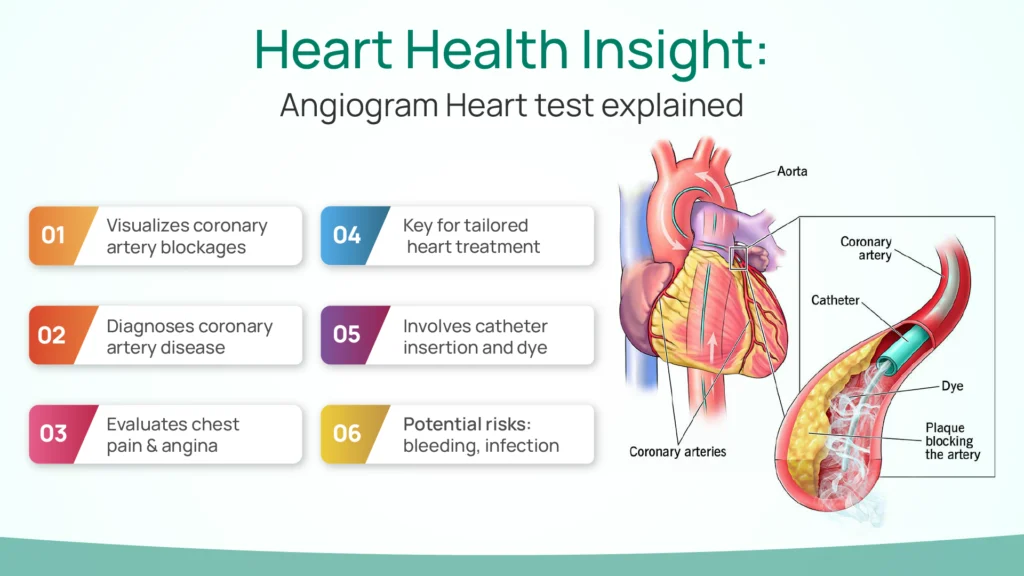 Heart Health Insight:
Angiogram Heart test explained

01 Visualizes coronary artery blockages

02 Diagnoses coronary artery disease

03 Evaluates chest pain & angina

04 Key for tailored heart treatment

05 Involves catheter insertion and dye

06 Potential risks: bleeding, infection

Aorta
Coronary artery
Catheter
Dye
Plaque blocking the artery
Coronary arteries